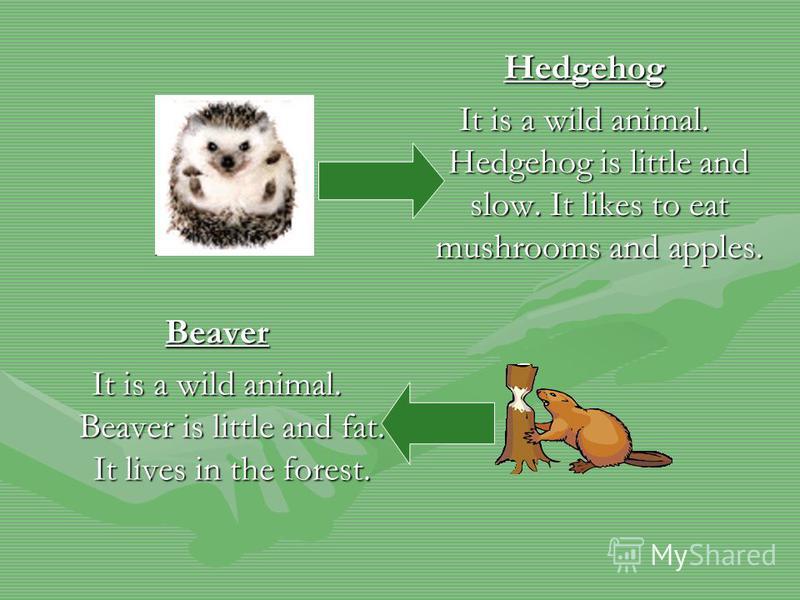 Hedgehog

It is a wild animal. Hedgehog is little and slow. It likes to eat mushrooms and apples.

Beaver

It is a wild animal. Beaver is little and fat. It lives in the forest.

MyShared